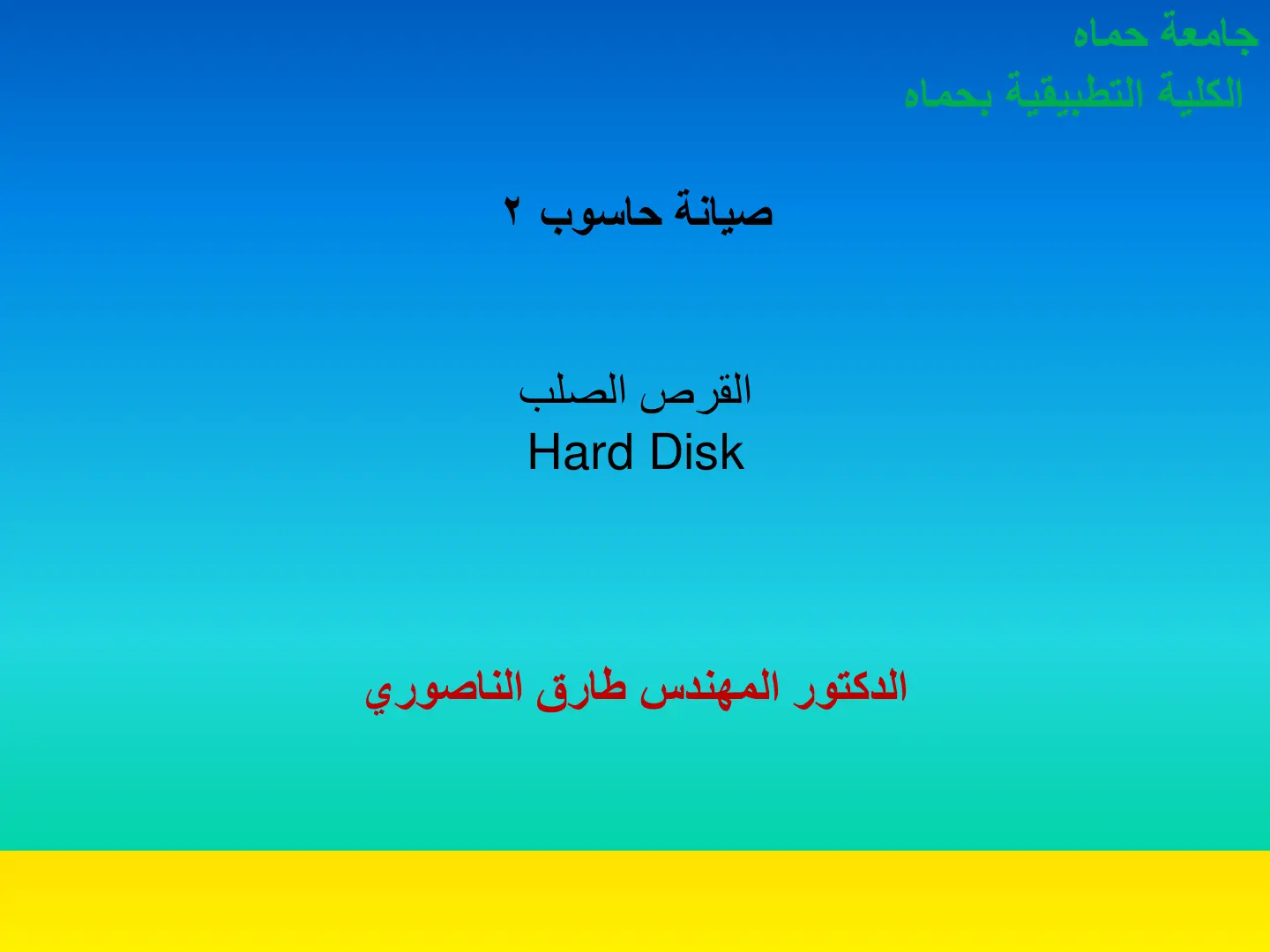 جامعة حماه
الكلية التطبيقية بحماه

صيانة حاسوب ٢

القرص الصلب
Hard Disk

الدكتور المهندس طارق الناصوري